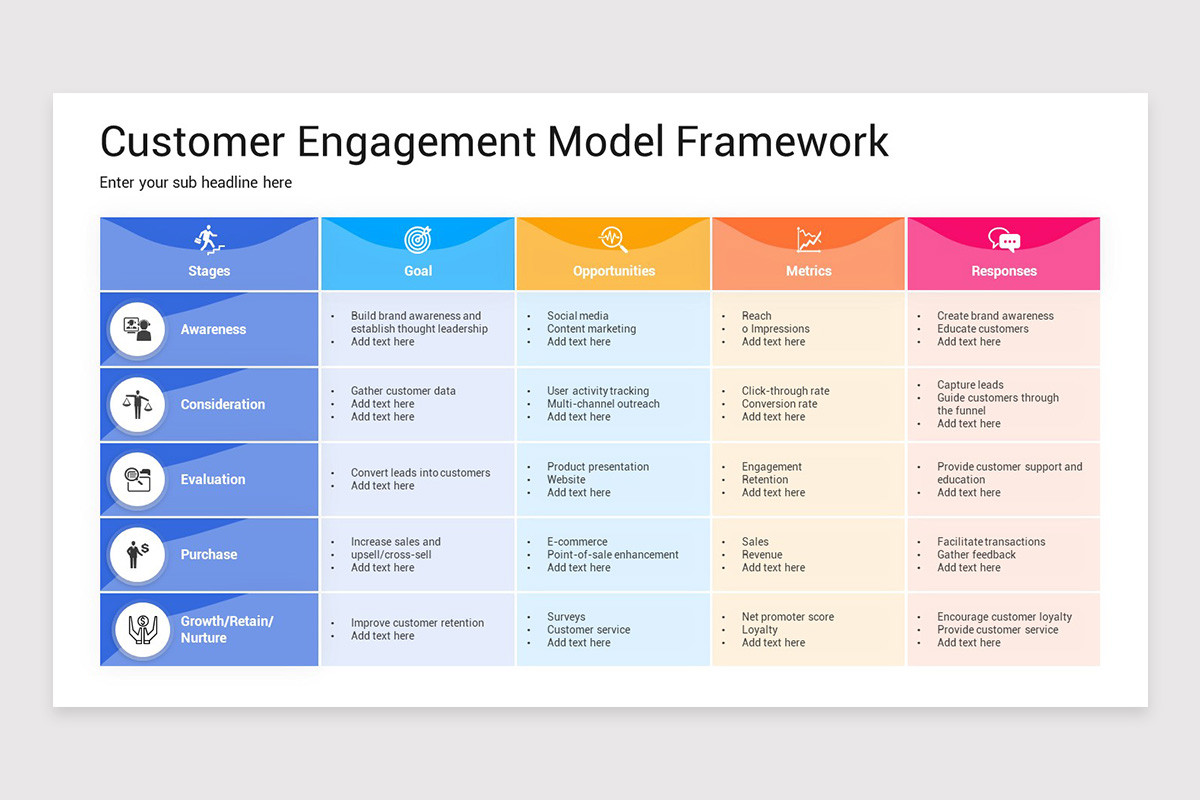 Customer Engagement Model Framework

Enter your sub headline here

| Stages | Goal | Opportunities | Metrics | Responses |
|---|---|---|---|---|
| Awareness | • Build brand awareness and establish thought leadership • Add text here | • Social media • Content marketing • Add text here | • Reach • o Impressions • Add text here | • Create brand awareness • Educate customers • Add text here |
| Consideration | • Gather customer data • Add text here • Add text here | • User activity tracking • Multi-channel outreach • Add text here | • Click-through rate • Conversion rate • Add text here | • Capture leads • Guide customers through the funnel • Add text here |
| Evaluation | • Convert leads into customers • Add text here | • Product presentation • Website • Add text here | • Engagement • Retention • Add text here | • Provide customer support and education • Add text here |
| Purchase | • Increase sales and upsell/cross-sell • Add text here | • E-commerce • Point-of-sale enhancement • Add text here | • Sales • Revenue • Add text here | • Facilitate transactions • Gather feedback • Add text here |
| Growth/Retain/ Nurture | • Improve customer retention • Add text here | • Surveys • Customer service • Add text here | • Net promoter score • Loyalty • Add text here | • Encourage customer loyalty • Provide customer service • Add text here |